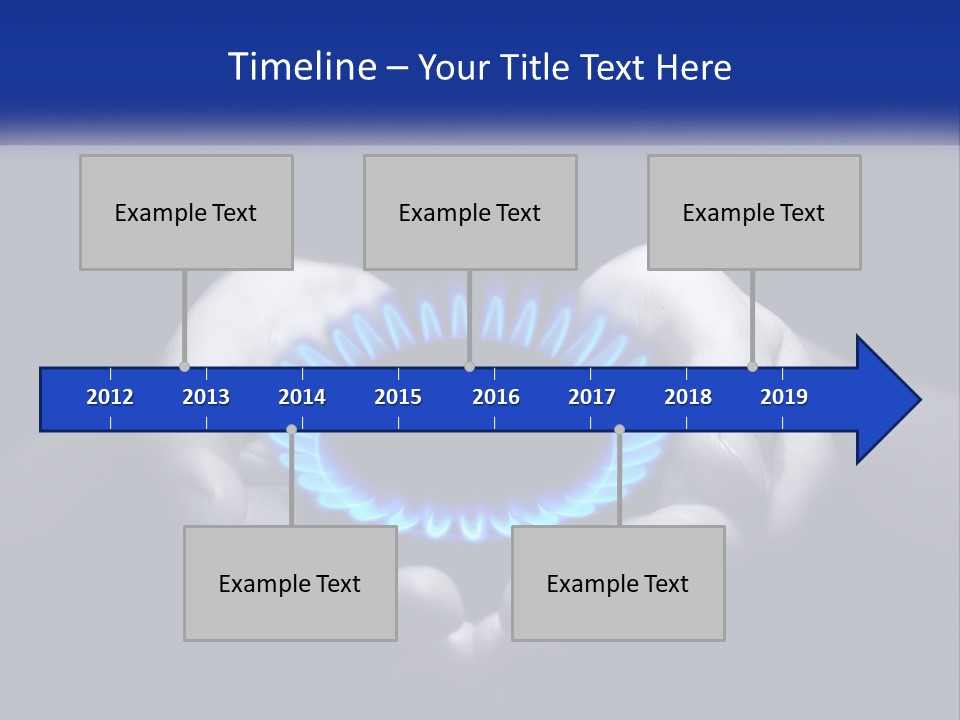 Timeline – Your Title Text Here

Example Text

Example Text

Example Text

2012 2013 2014 2015 2016 2017 2018 2019

Example Text

Example Text